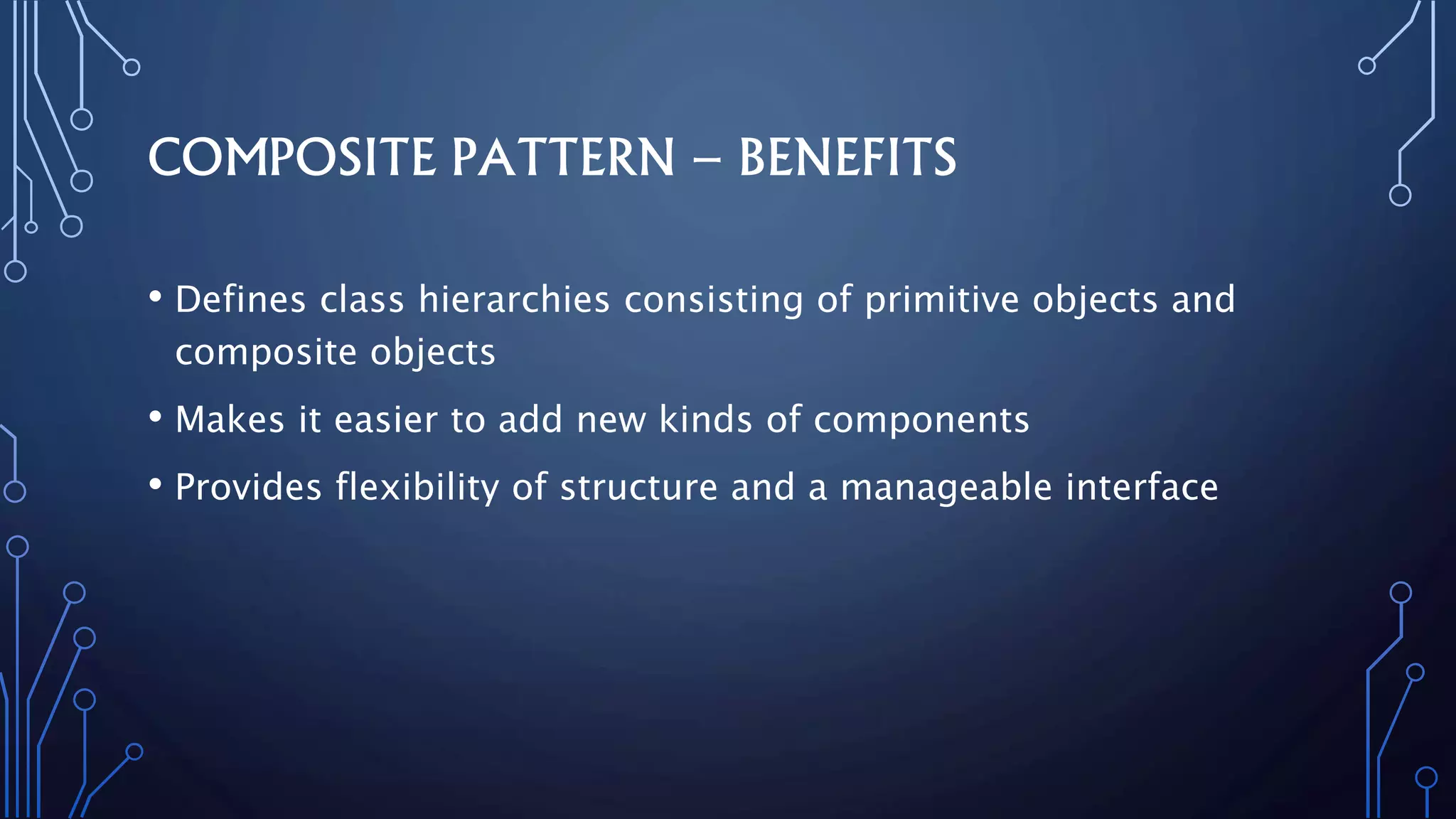 COMPOSITE PATTERN – BENEFITS

• Defines class hierarchies consisting of primitive objects and composite objects

• Makes it easier to add new kinds of components

• Provides flexibility of structure and a manageable interface